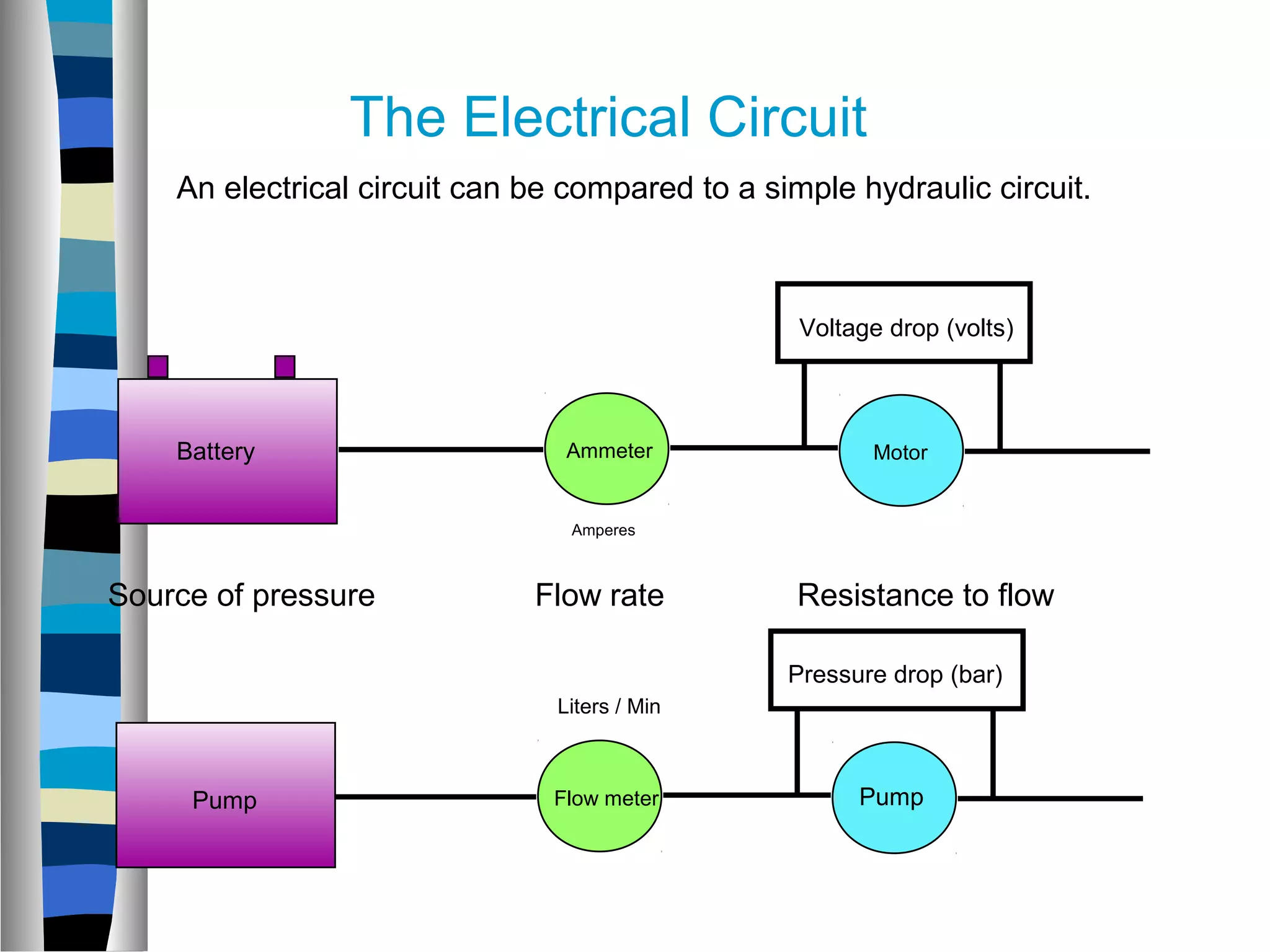 The Electrical Circuit

An electrical circuit can be compared to a simple hydraulic circuit.

Voltage drop (volts)

Battery

Ammeter

Motor

Amperes

Source of pressure

Flow rate

Resistance to flow

Pressure drop (bar)

Liters / Min

Pump

Flow meter

Pump